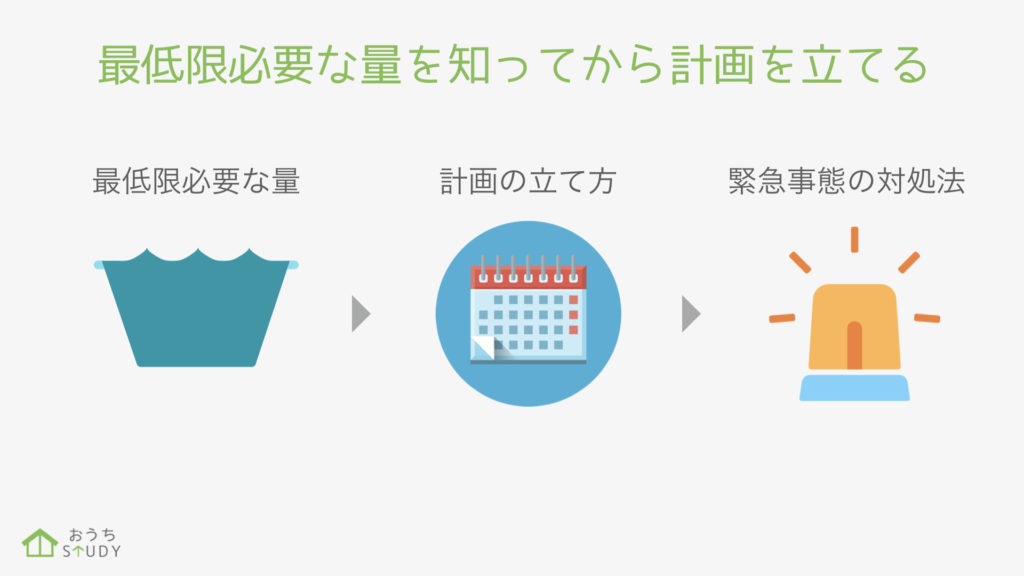 最低限必要な量を知ってから計画を立てる

最低限必要な量

計画の立て方

緊急事態の対処法

おうち
STUDY